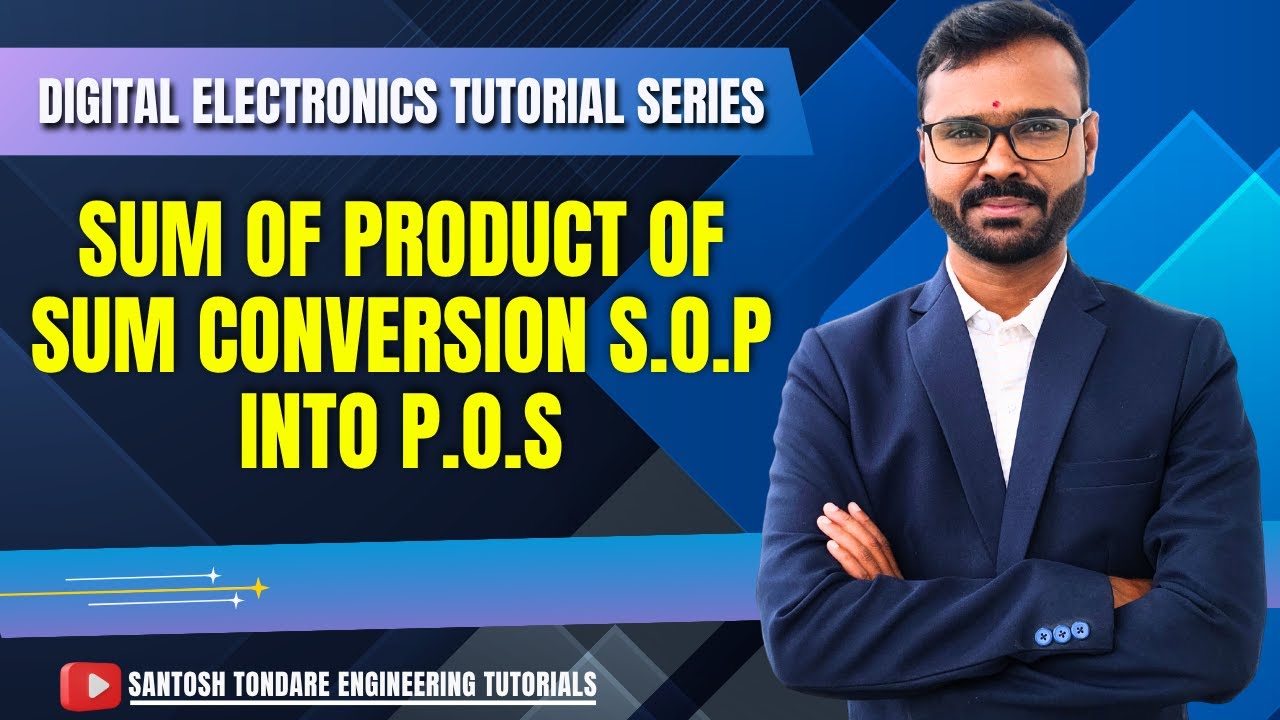 DIGITAL ELECTRONICS TUTORIAL SERIES

SUM OF PRODUCT OF SUM CONVERSION S.O.P INTO P.O.S

SANTOSH TONDARE ENGINEERING TUTORIALS